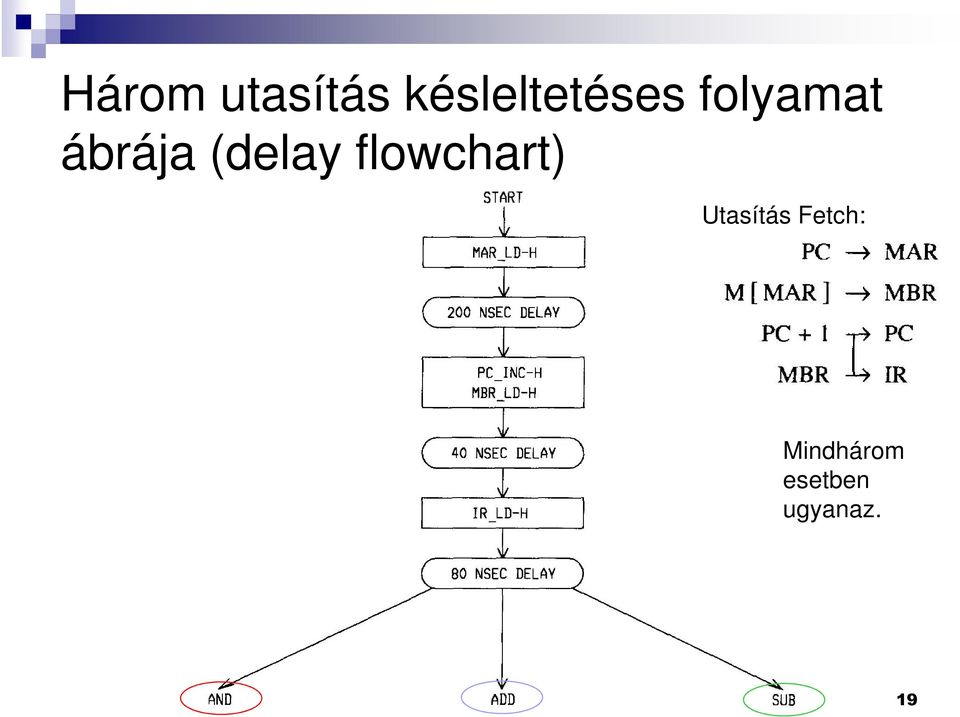 Három utasítás késleltetéses folyamat ábrája (delay flowchart)

START

MAR_LD-H

200 NSEC DELAY

PC_INC-H
MBR_LD-H

40 NSEC DELAY

IR_LD-H

80 NSEC DELAY

AND

ADD

SUB

Utasítás Fetch:

$PC \rightarrow MAR$

$M[MAR] \rightarrow MBR$

$PC + 1 \rightarrow PC$

$MBR \rightarrow IR$

Mindhárom esetben ugyanaz.

19